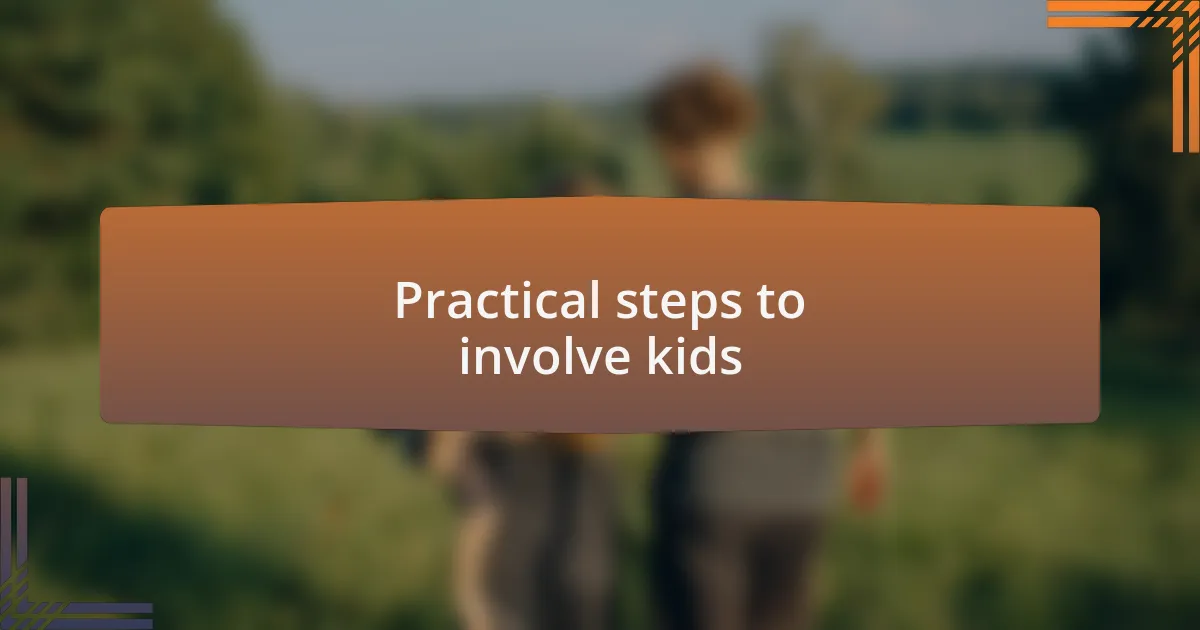 Practical steps to involve kids